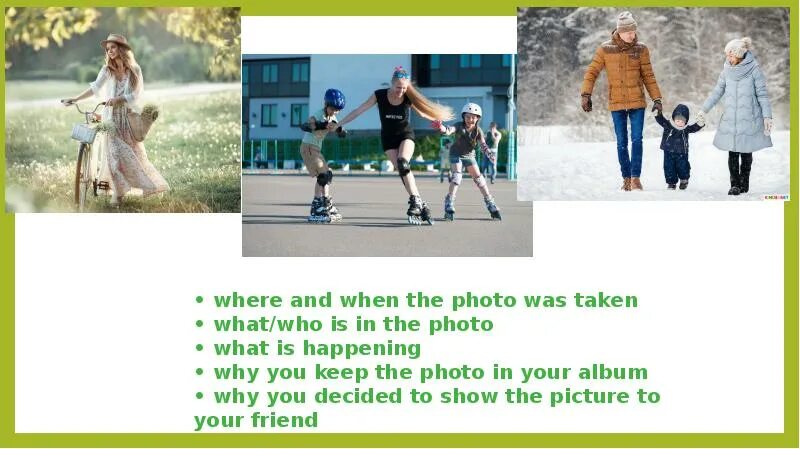 • where and when the photo was taken
• what/who is in the photo
• what is happening
• why you keep the photo in your album
• why you decided to show the picture to your friend